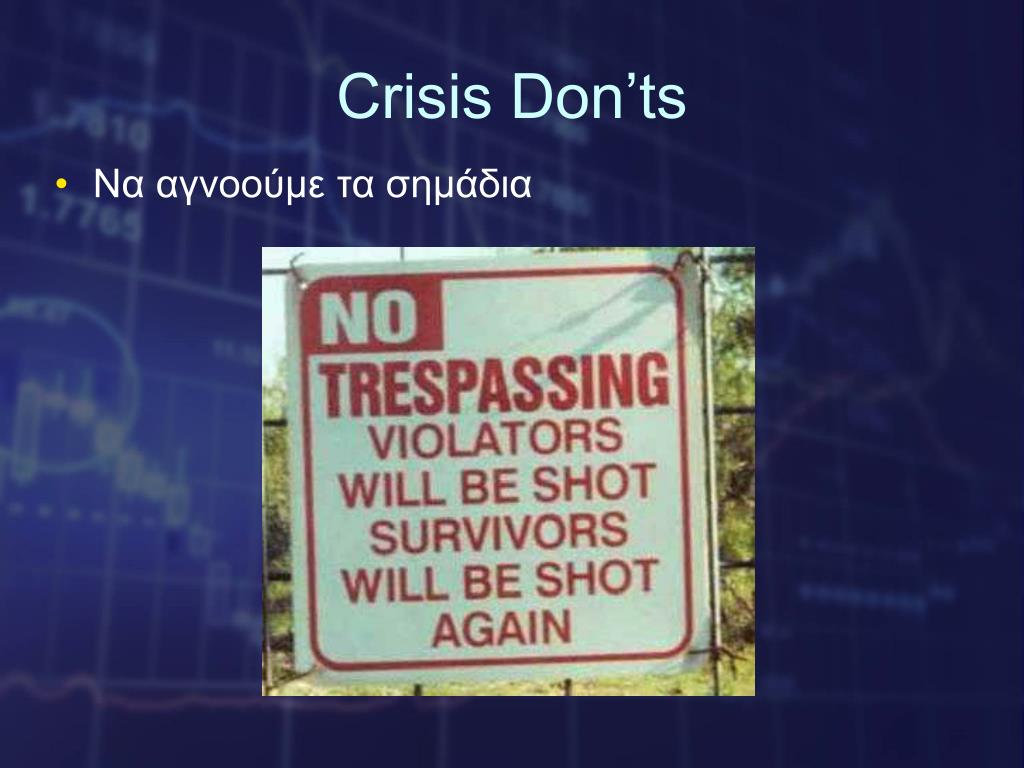 Crisis Don'ts

• Να αγνοούμε τα σημάδια

NO TRESPASSING
VIOLATORS WILL BE SHOT
SURVIVORS WILL BE SHOT AGAIN